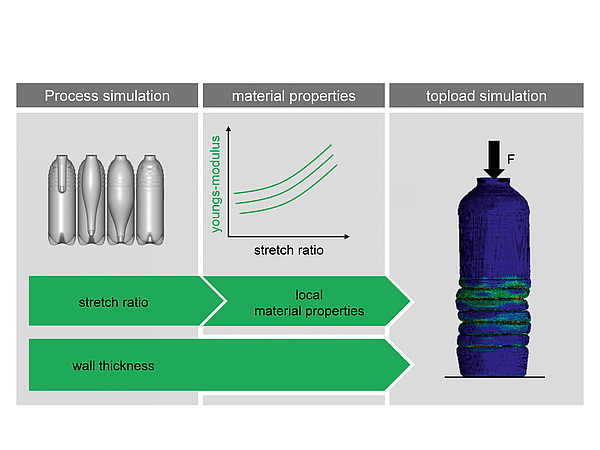 Process simulation

material properties

topload simulation

youngs-modulus

stretch ratio

F

stretch ratio

local material properties

wall thickness